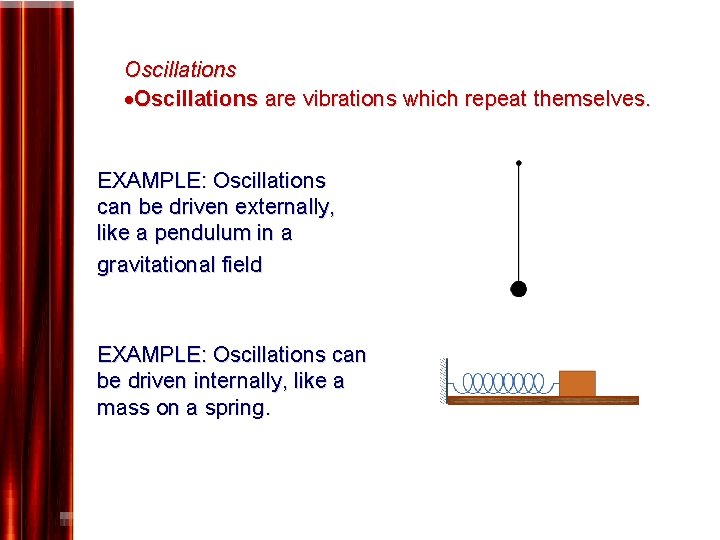 Oscillations

•Oscillations are vibrations which repeat themselves.

EXAMPLE: Oscillations can be driven externally, like a pendulum in a gravitational field

EXAMPLE: Oscillations can be driven internally, like a mass on a spring.